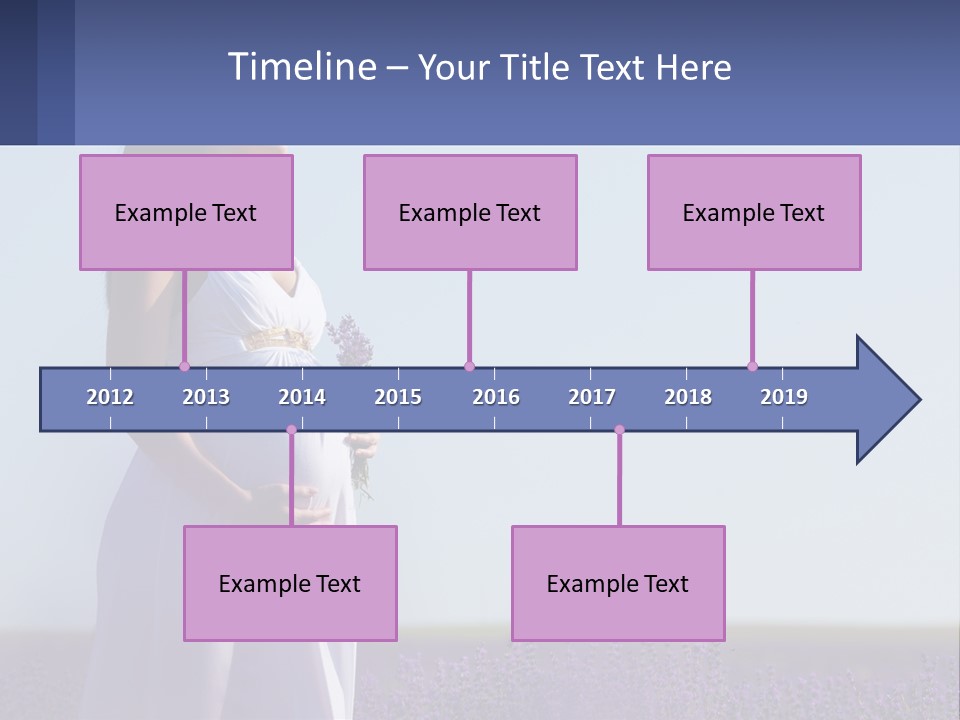 Timeline – Your Title Text Here

Example Text

Example Text

Example Text

2012 2013 2014 2015 2016 2017 2018 2019

Example Text

Example Text